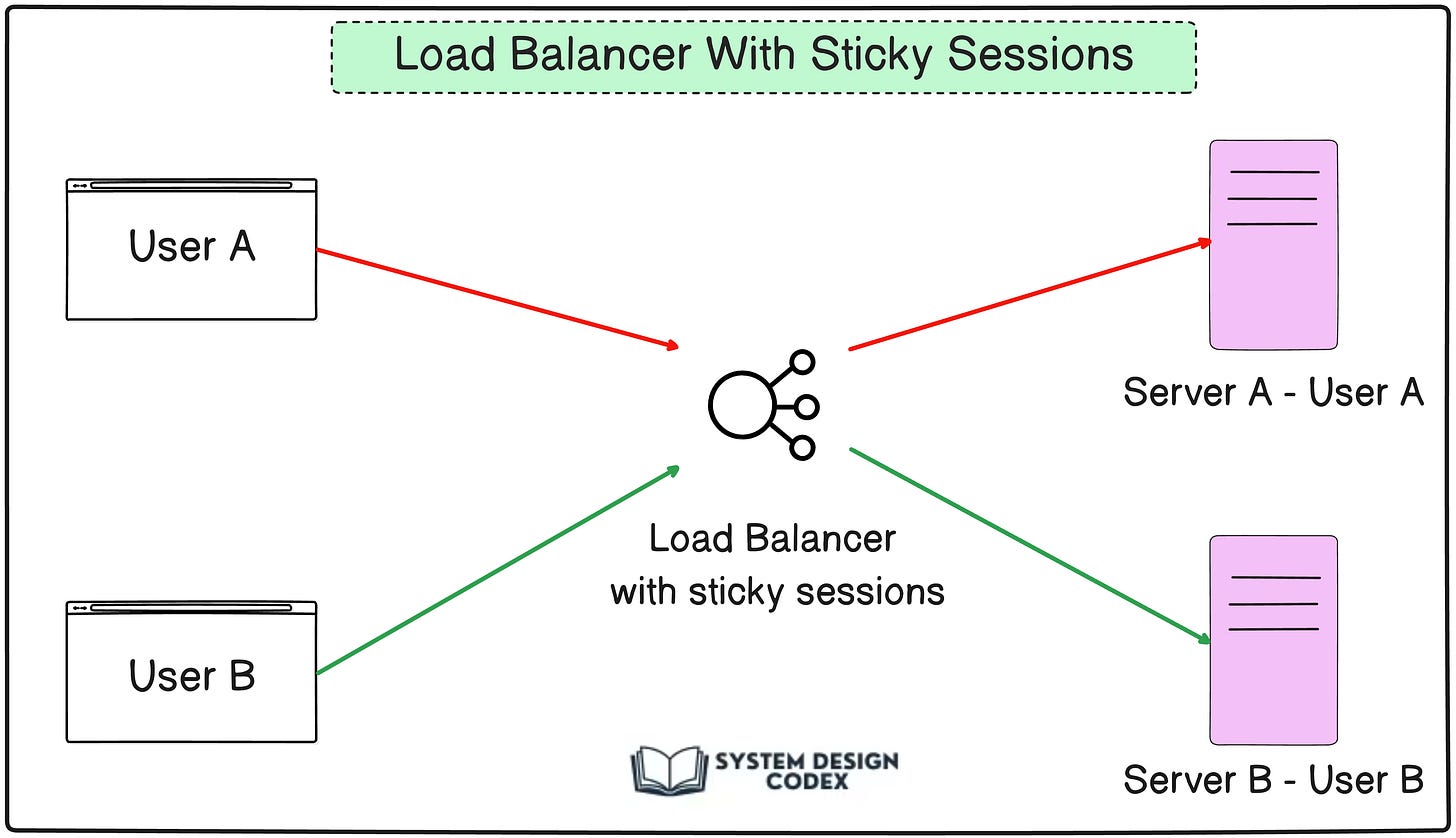 Load Balancer With Sticky Sessions

User A

User B

Load Balancer
with sticky sessions

Server A - User A

Server B - User B

SYSTEM DESIGN
CODEX